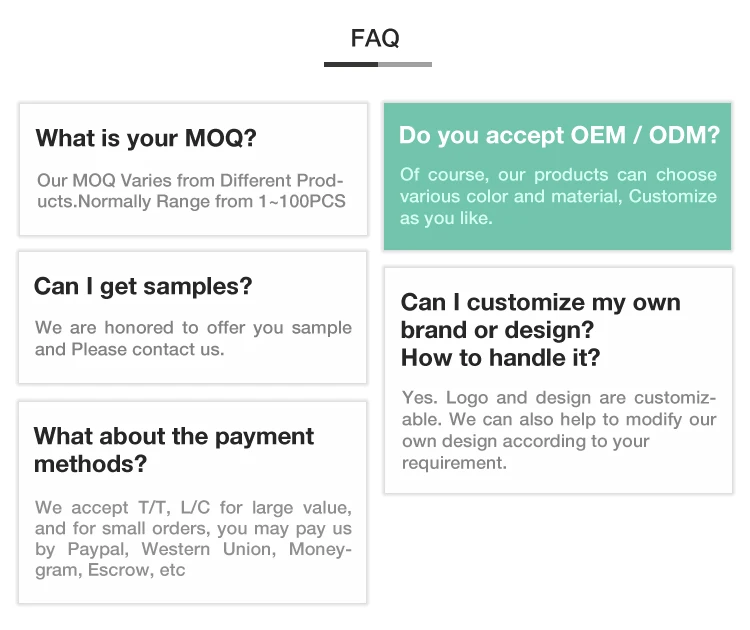 FAQ

What is your MOQ?

Our MOQ Varies from Different Products.Normally Range from 1~100PCS

Can I get samples?

We are honored to offer you sample and Please contact us.

What about the payment methods?

We accept T/T, L/C for large value, and for small orders, you may pay us by Paypal, Western Union, Moneygram, Escrow, etc

Do you accept OEM / ODM?

Of course, our products can choose various color and material, Customize as you like.

Can I customize my own brand or design?
How to handle it?

Yes. Logo and design are customizable. We can also help to modify our own design according to your requirement.